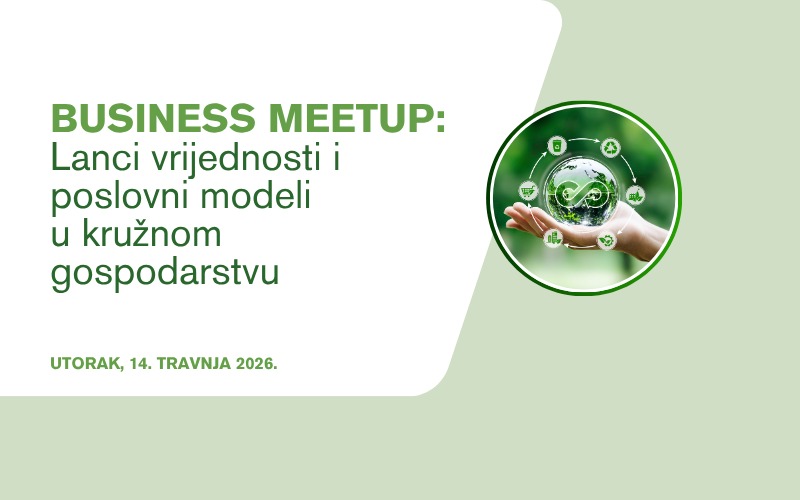 BUSINESS MEETUP:
Lanci vrijednosti i poslovni modeli u kružnom gospodarstvu

UTORAK, 14. TRAVNJA 2026.